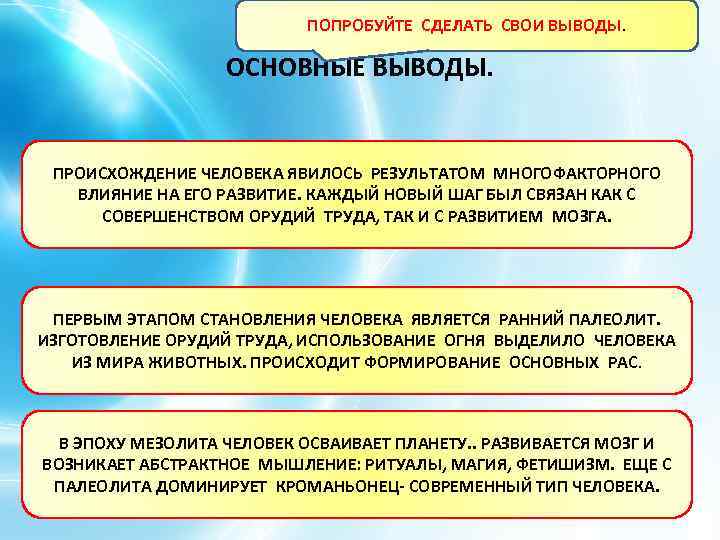 ПОПРОБУЙТЕ СДЕЛАТЬ СВОИ ВЫВОДЫ.

ОСНОВНЫЕ ВЫВОДЫ.

ПРОИСХОЖДЕНИЕ ЧЕЛОВЕКА ЯВИЛОСЬ РЕЗУЛЬТАТОМ МНОГОФАКТОРНОГО ВЛИЯНИЕ НА ЕГО РАЗВИТИЕ. КАЖДЫЙ НОВЫЙ ШАГ БЫЛ СВЯЗАН КАК С СОВЕРШЕНСТВОМ ОРУДИЙ ТРУДА, ТАК И С РАЗВИТИЕМ МОЗГА.

ПЕРВЫМ ЭТАПОМ СТАНОВЛЕНИЯ ЧЕЛОВЕКА ЯВЛЯЕТСЯ РАННИЙ ПАЛЕОЛИТ. ИЗГОТОВЛЕНИЕ ОРУДИЙ ТРУДА, ИСПОЛЬЗОВАНИЕ ОГНЯ ВЫДЕЛИЛО ЧЕЛОВЕКА ИЗ МИРА ЖИВОТНЫХ. ПРОИСХОДИТ ФОРМИРОВАНИЕ ОСНОВНЫХ РАС.

В ЭПОХУ МЕЗОЛИТА ЧЕЛОВЕК ОСВАИВАЕТ ПЛАНЕТУ.. РАЗВИВАЕТСЯ МОЗГ И ВОЗНИКАЕТ АБСТРАКТНОЕ МЫШЛЕНИЕ: РИТУАЛЫ, МАГИЯ, ФЕТИШИЗМ. ЕЩЕ С ПАЛЕОЛИТА ДОМИНИРУЕТ КРОМАНЬОНЕЦ- СОВРЕМЕННЫЙ ТИП ЧЕЛОВЕКА.